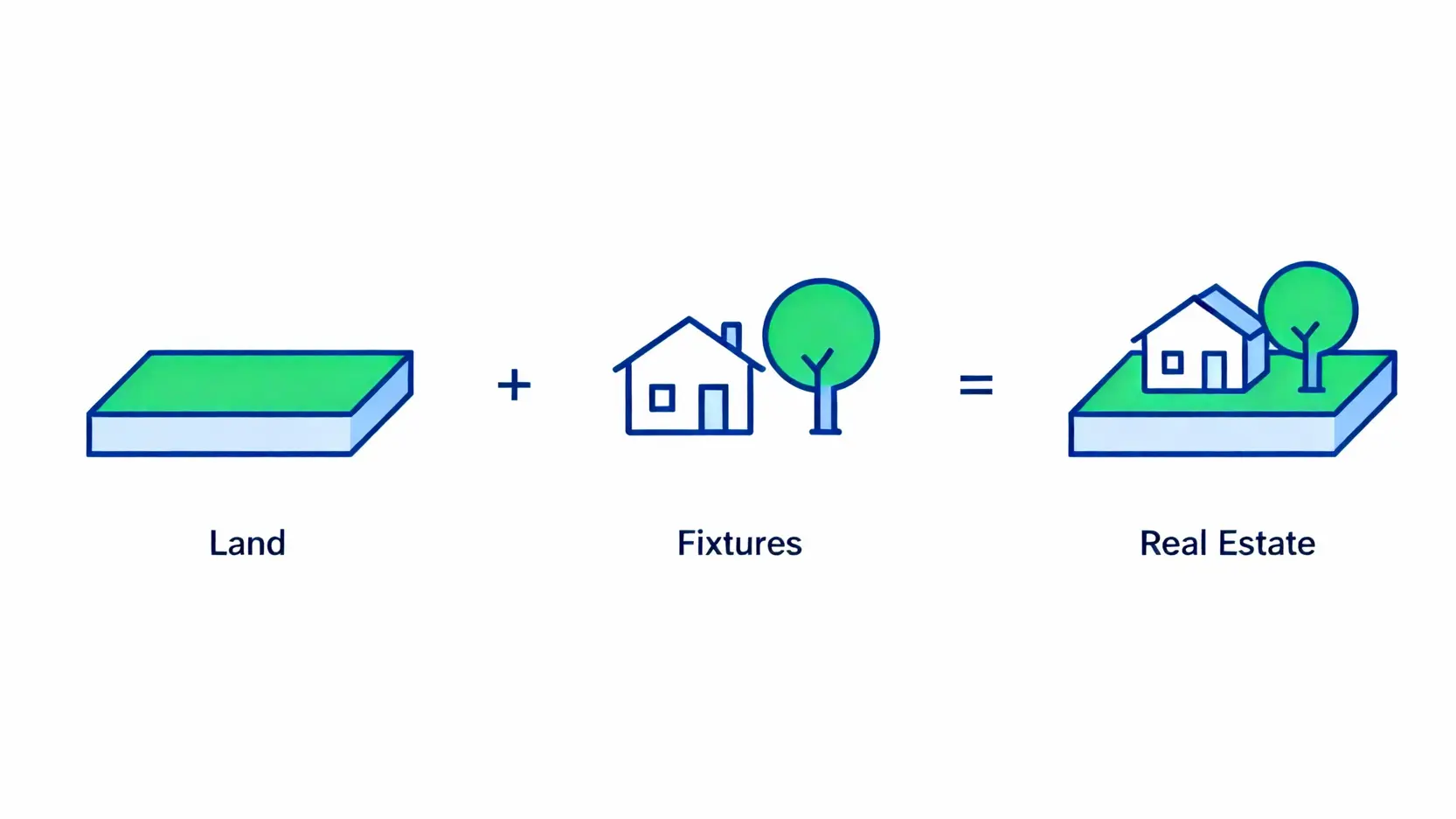 + =

Land

Fixtures

Real Estate